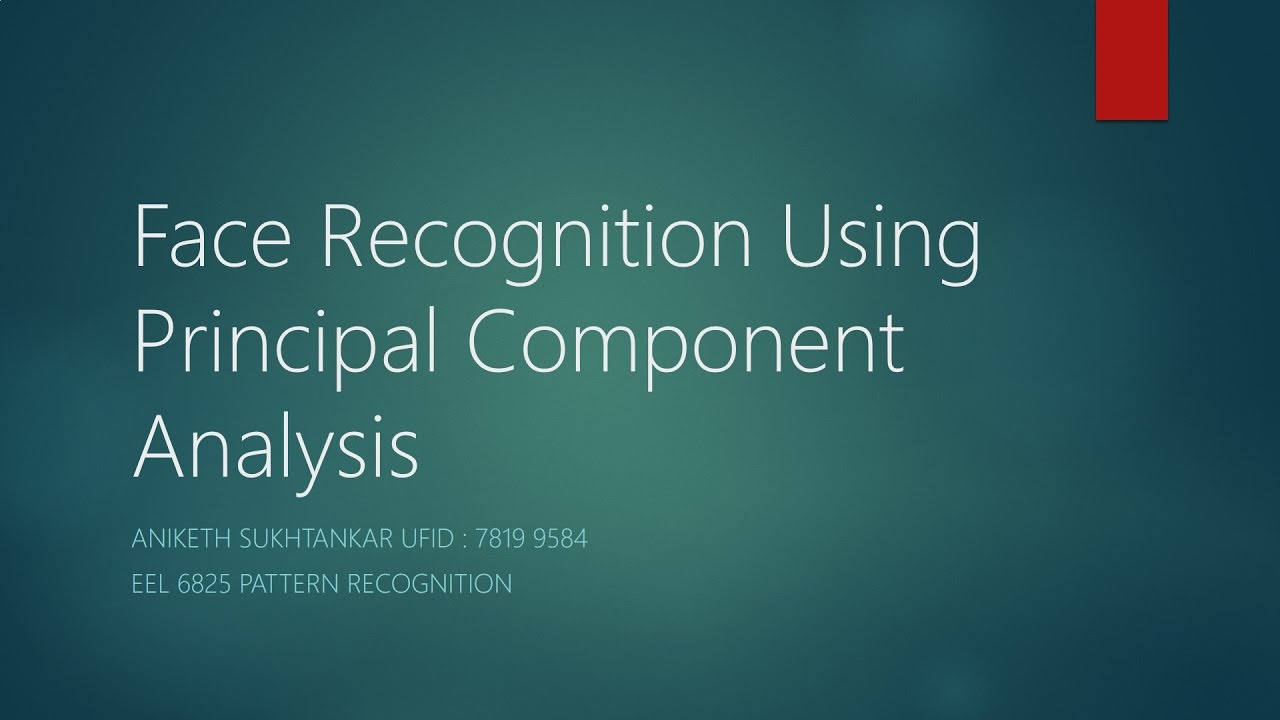 Face Recognition Using Principal Component Analysis

ANIKETH SUKHTANKAR UFID : 7819 9584

EEL 6825 PATTERN RECOGNITION